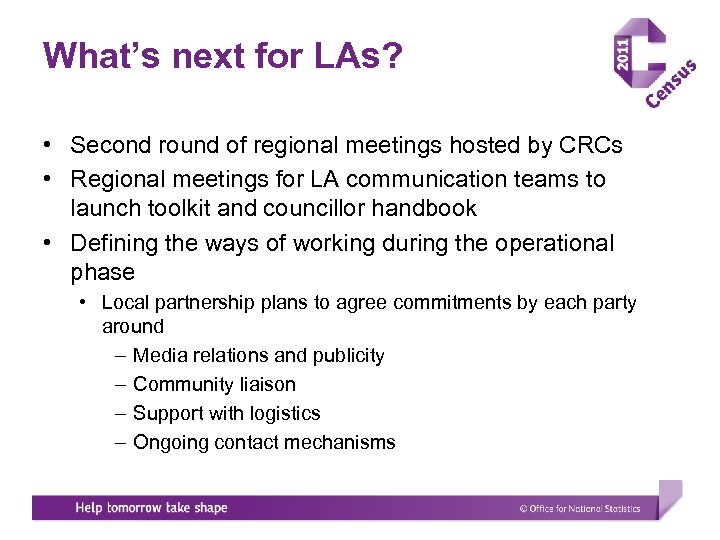 What's next for LAs?

2011 Census

• Second round of regional meetings hosted by CRCs
• Regional meetings for LA communication teams to launch toolkit and councillor handbook
• Defining the ways of working during the operational phase
  • Local partnership plans to agree commitments by each party around
    – Media relations and publicity
    – Community liaison
    – Support with logistics
    – Ongoing contact mechanisms

Help tomorrow take shape

© Office for National Statistics